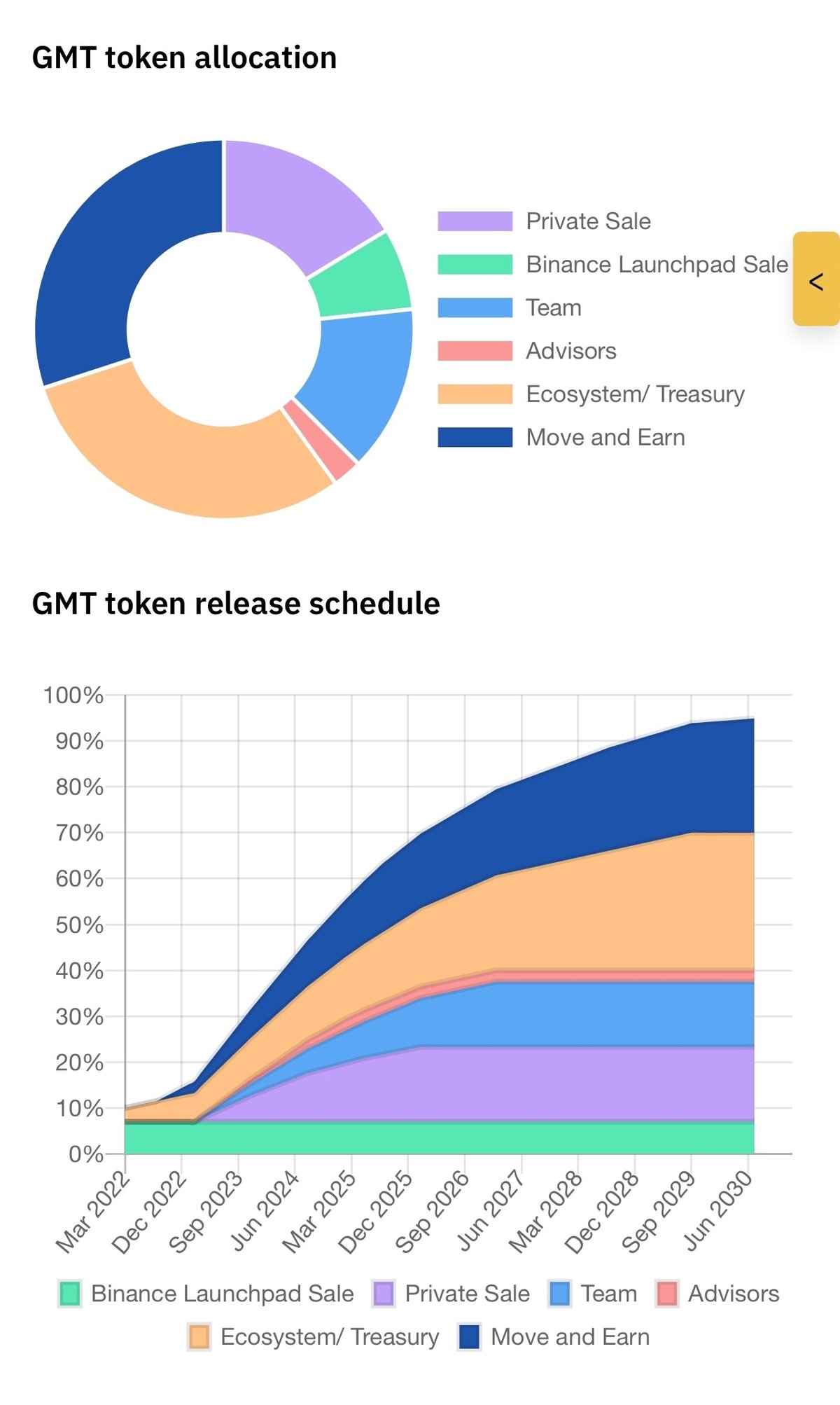 GMT token allocation

Private Sale
Binance Launchpad Sale
Team
Advisors
Ecosystem/ Treasury
Move and Earn

<

GMT token release schedule

100%
90%
80%
70%
60%
50%
40%
30%
20%
10%
0%

Mar 2022
Dec 2022
Sep 2023
Jun 2024
Mar 2025
Dec 2025
Sep 2026
Jun 2027
Mar 2028
Dec 2028
Sep 2029
Jun 2030

Binance Launchpad Sale
Private Sale
Team
Advisors
Ecosystem/ Treasury
Move and Earn